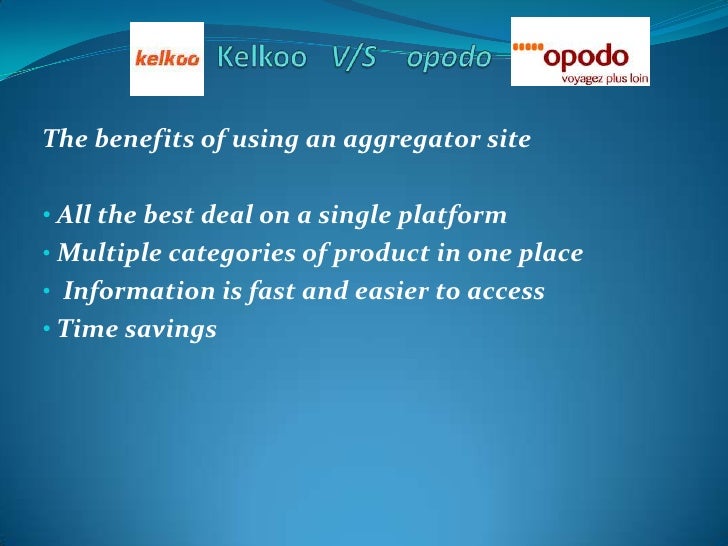 kelkoo Kelkoo V/S opodo opodo voyagez plus loin

The benefits of using an aggregator site

• All the best deal on a single platform
• Multiple categories of product in one place
• Information is fast and easier to access
• Time savings